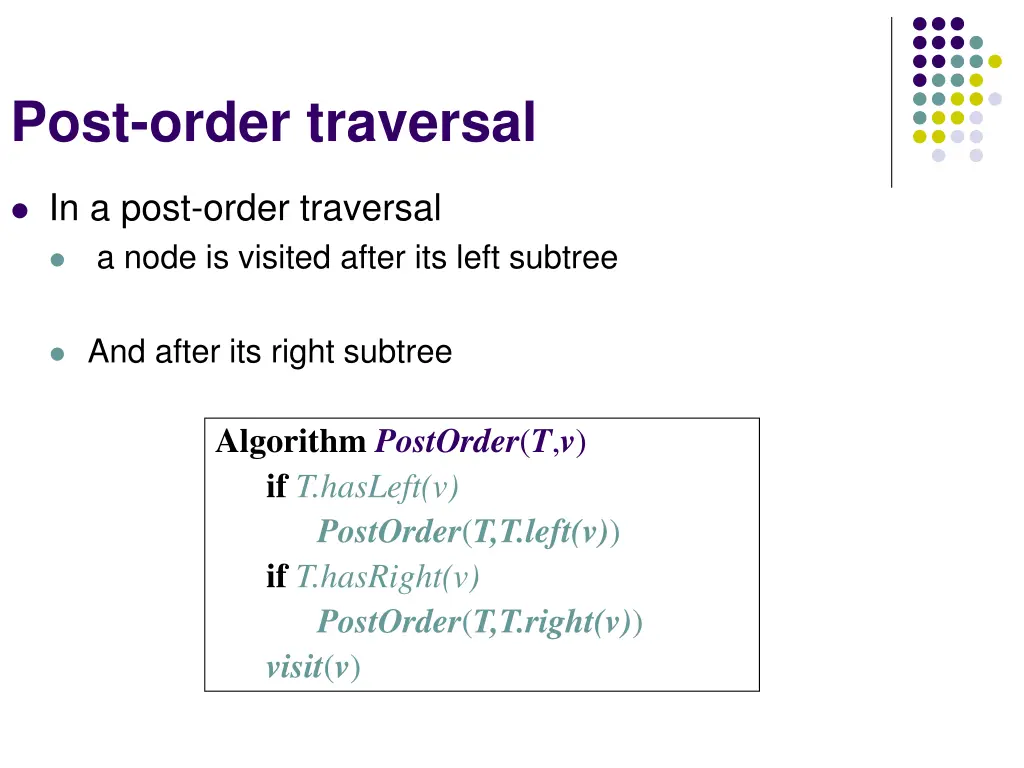 Post-order traversal

In a post-order traversal

a node is visited after its left subtree

And after its right subtree

Algorithm PostOrder(T,v)
if T.hasLeft(v)
PostOrder(T,T.left(v))
if T.hasRight(v)
PostOrder(T,T.right(v))
visit(v)